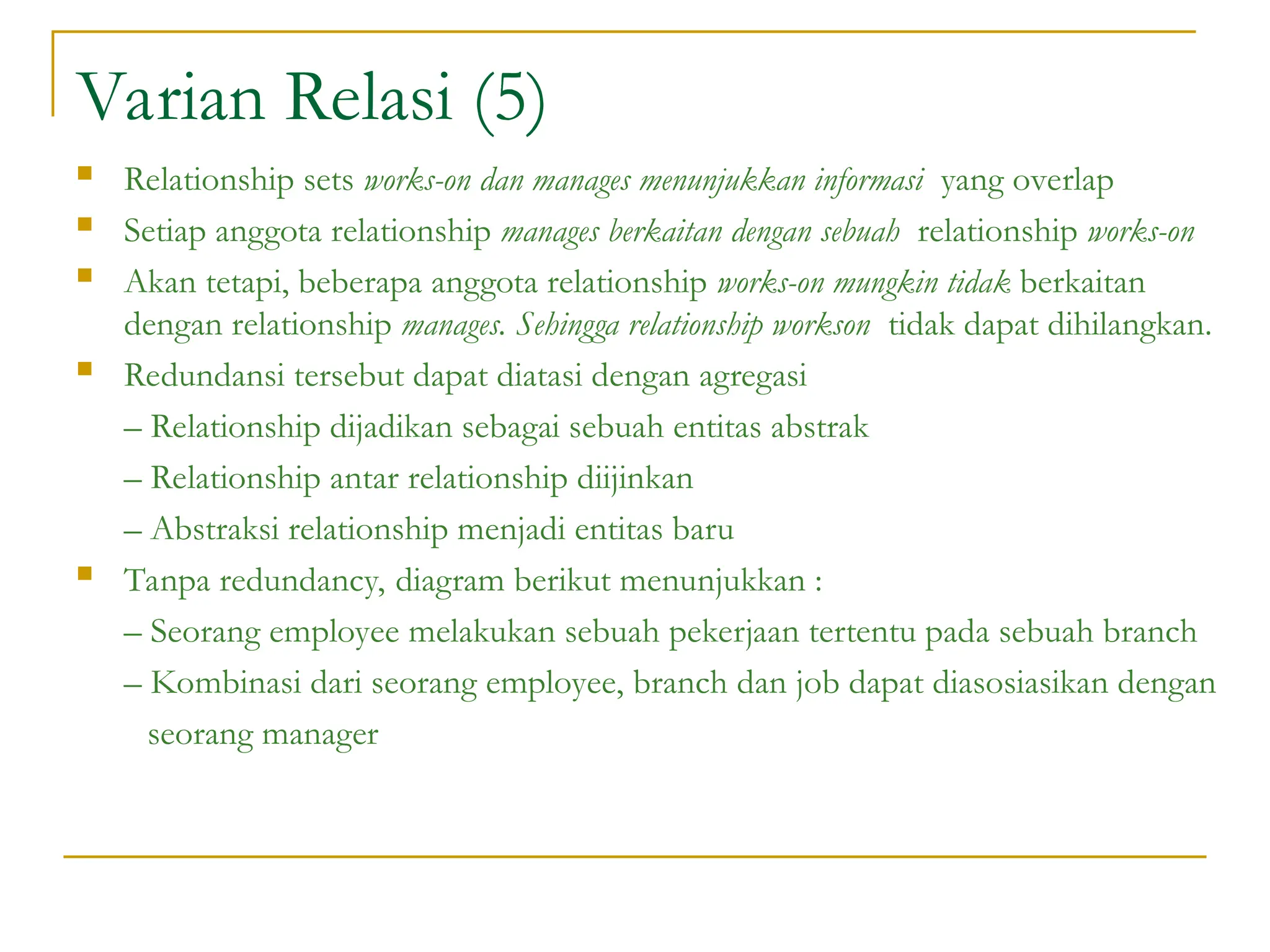 Varian Relasi (5)

Relationship sets works-on dan manages menunjukkan informasi yang overlap

Setiap anggota relationship manages berkaitan dengan sebuah relationship works-on

Akan tetapi, beberapa anggota relationship works-on mungkin tidak berkaitan dengan relationship manages. Sehingga relationship workson tidak dapat dihilangkan.

Redundansi tersebut dapat diatasi dengan agregasi

– Relationship dijadikan sebagai sebuah entitas abstrak

– Relationship antar relationship diijinkan

– Abstraksi relationship menjadi entitas baru

Tanpa redundancy, diagram berikut menunjukkan :

– Seorang employee melakukan sebuah pekerjaan tertentu pada sebuah branch

– Kombinasi dari seorang employee, branch dan job dapat diasosiasikan dengan seorang manager